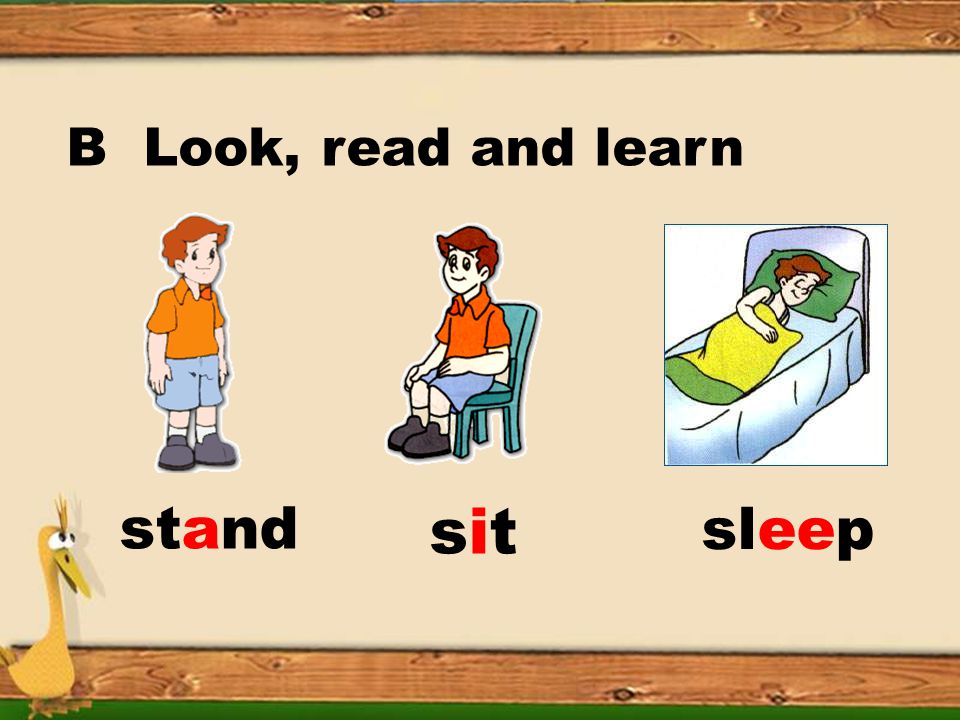 B Look, read and learn

stand sit sleep